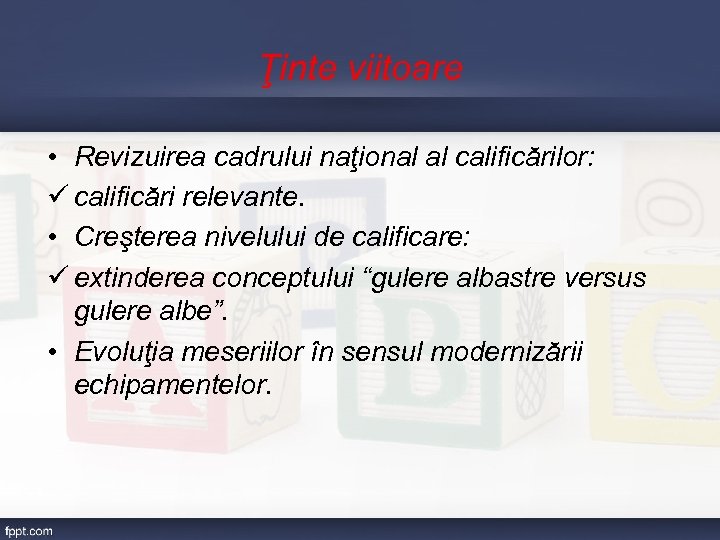 Ţinte viitoare

• Revizuirea cadrului naţional al calificărilor:
✓ calificări relevante.
• Creşterea nivelului de calificare:
✓ extinderea conceptului “gulere albastre versus gulere albe”.
• Evoluţia meseriilor în sensul modernizării echipamentelor.

fppt.com